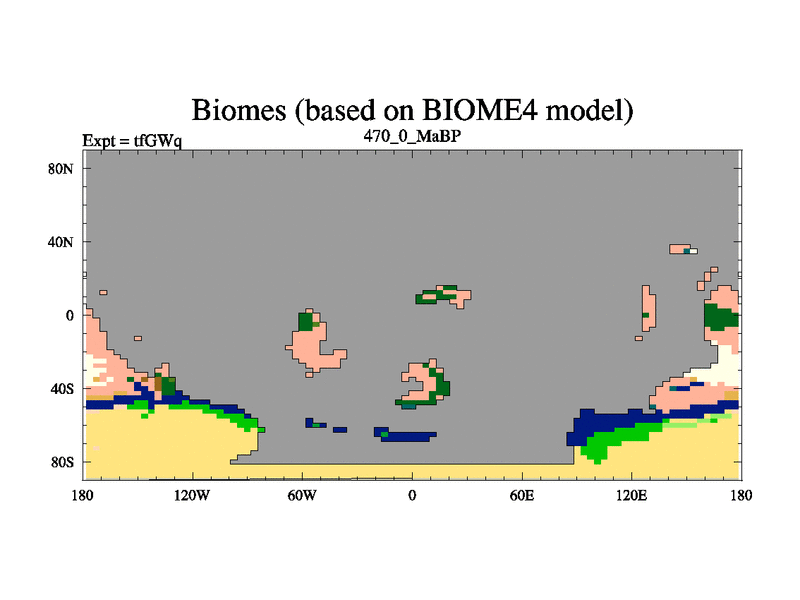 Biomes (based on BIOME4 model)

Expt = tfGWq

470_0_MaBP

80N
40N
0
40S
80S

180
120W
60W
0
60E
120E
180